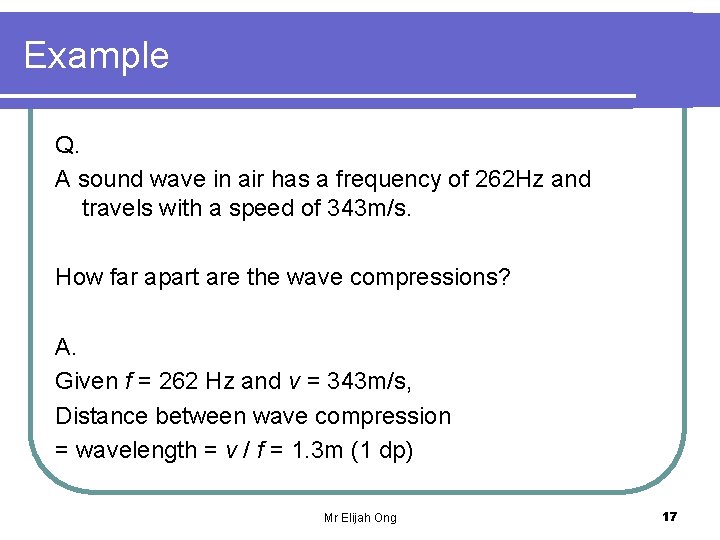 Example

Q.

A sound wave in air has a frequency of 262Hz and travels with a speed of 343m/s.

How far apart are the wave compressions?

A.

Given $f$ = 262 Hz and $v$ = 343m/s,

Distance between wave compression

= wavelength = $v$ / $f$ = 1.3m (1 dp)

Mr Elijah Ong

17